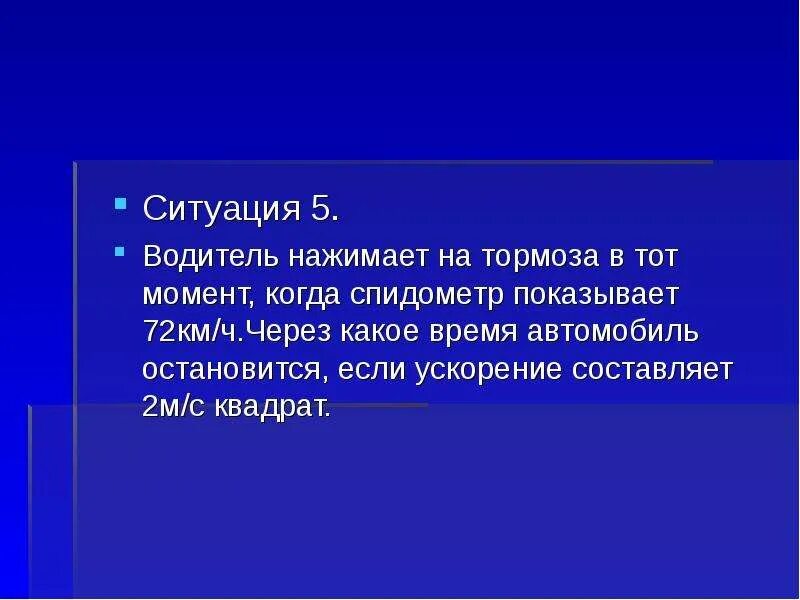 Ситуация 5.

Водитель нажимает на тормоза в тот момент, когда спидометр показывает 72км/ч.Через какое время автомобиль остановится, если ускорение составляет 2м/с квадрат.